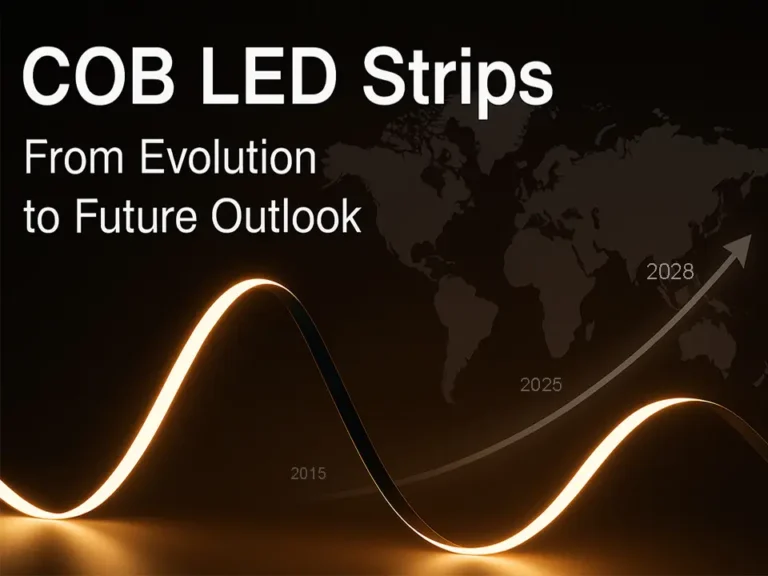 COB LED Strips

From Evolution to Future Outlook

2028

2025

2015